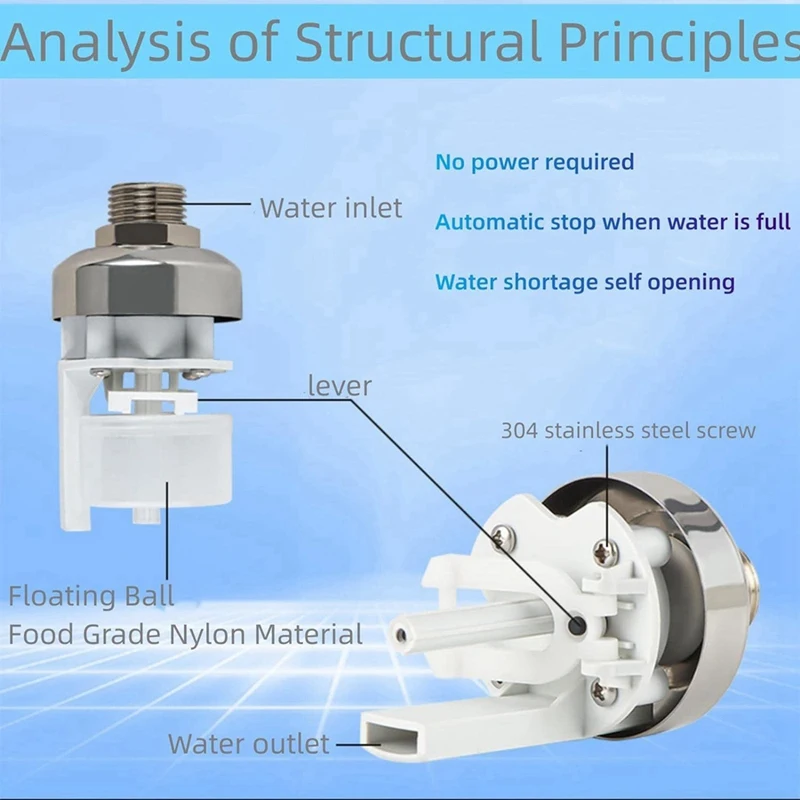 Analysis of Structural Principles

No power required

Automatic stop when water is full

Water shortage self opening

Water inlet

lever

304 stainless steel screw

Floating Ball
Food Grade Nylon Material

Water outlet